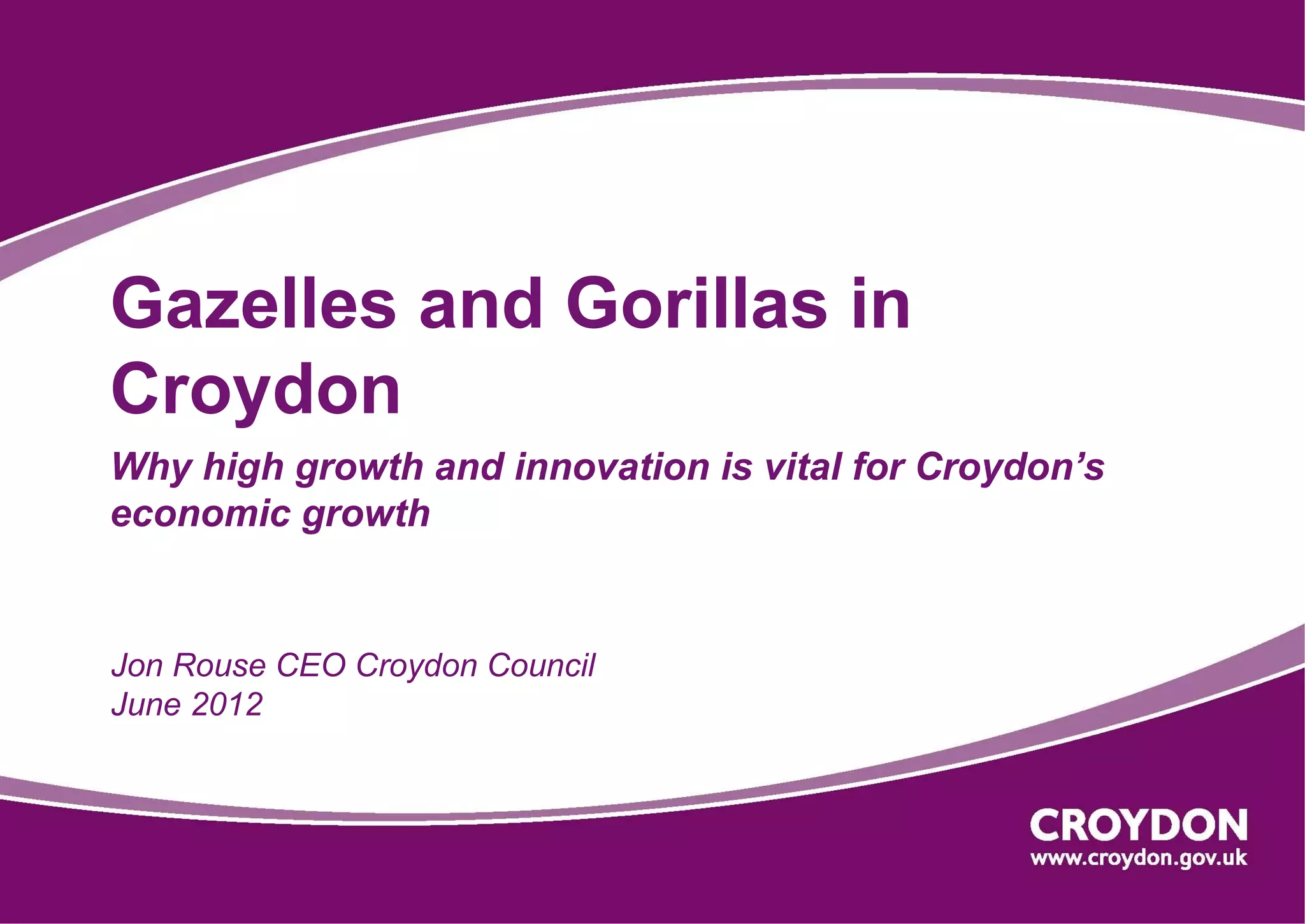 Gazelles and Gorillas in Croydon

Why high growth and innovation is vital for Croydon's economic growth

Jon Rouse CEO Croydon Council
June 2012

CROYDON
www.croydon.gov.uk